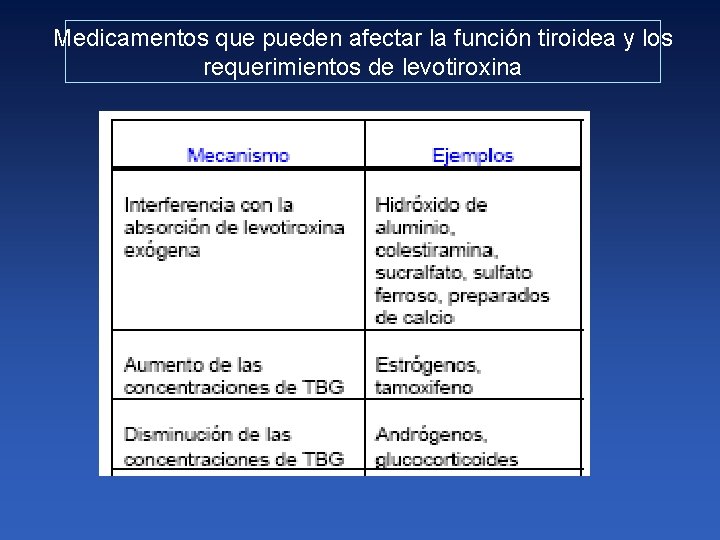 Medicamentos que pueden afectar la función tiroidea y los requerimientos de levotiroxina

| Mecanismo | Ejemplos |
|---|---|
| Interferencia con la absorción de levotiroxina exógena | Hidróxido de aluminio, colestiramina, sucralfato, sulfato ferroso, preparados de calcio |
| Aumento de las concentraciones de TBG | Estrógenos, tamoxifeno |
| Disminución de las concentraciones de TBG | Andrógenos, glucocorticoides |